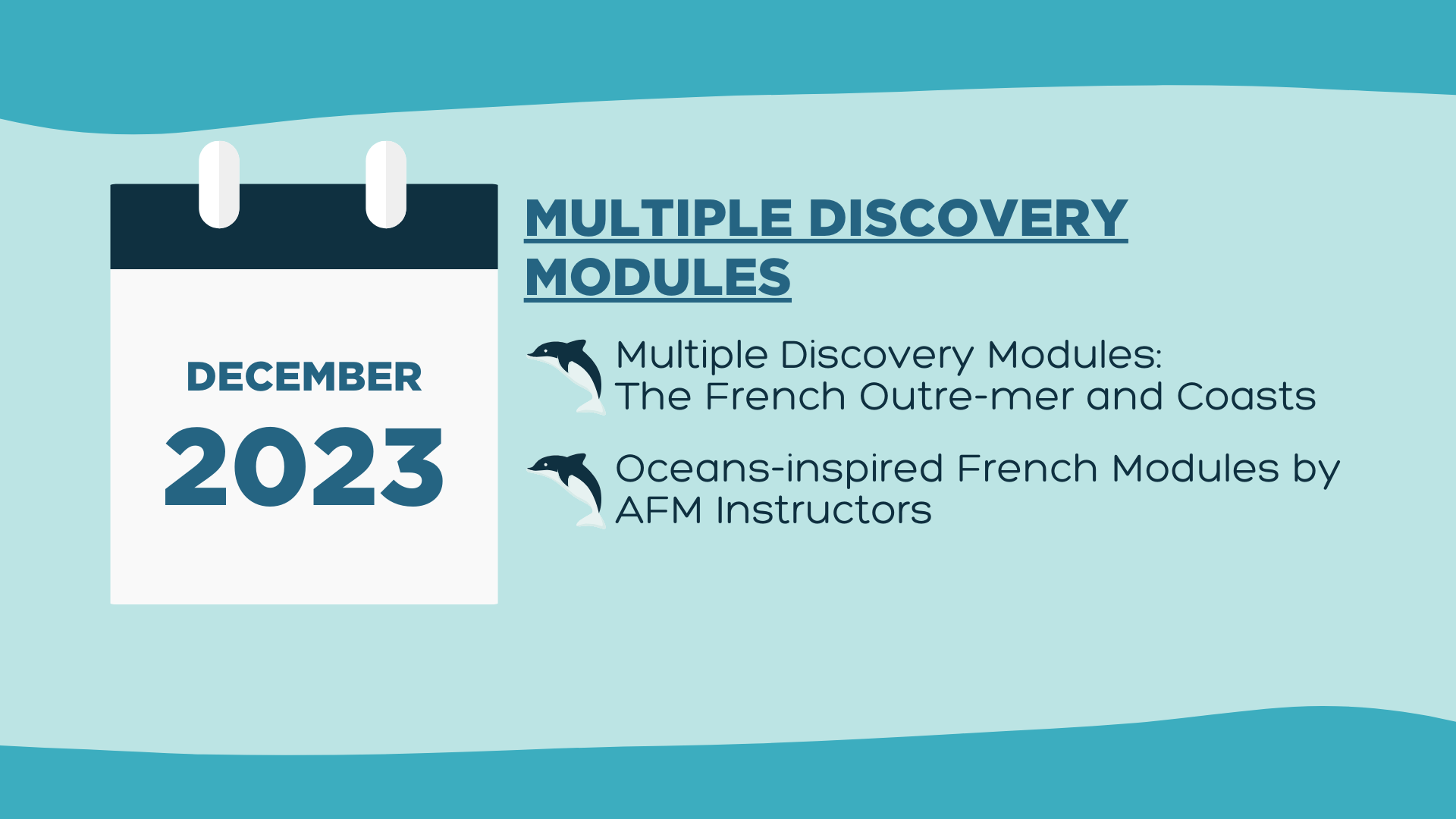 DECEMBER
2023

MULTIPLE DISCOVERY MODULES

Multiple Discovery Modules: The French Outre-mer and Coasts

Oceans-inspired French Modules by AFM Instructors